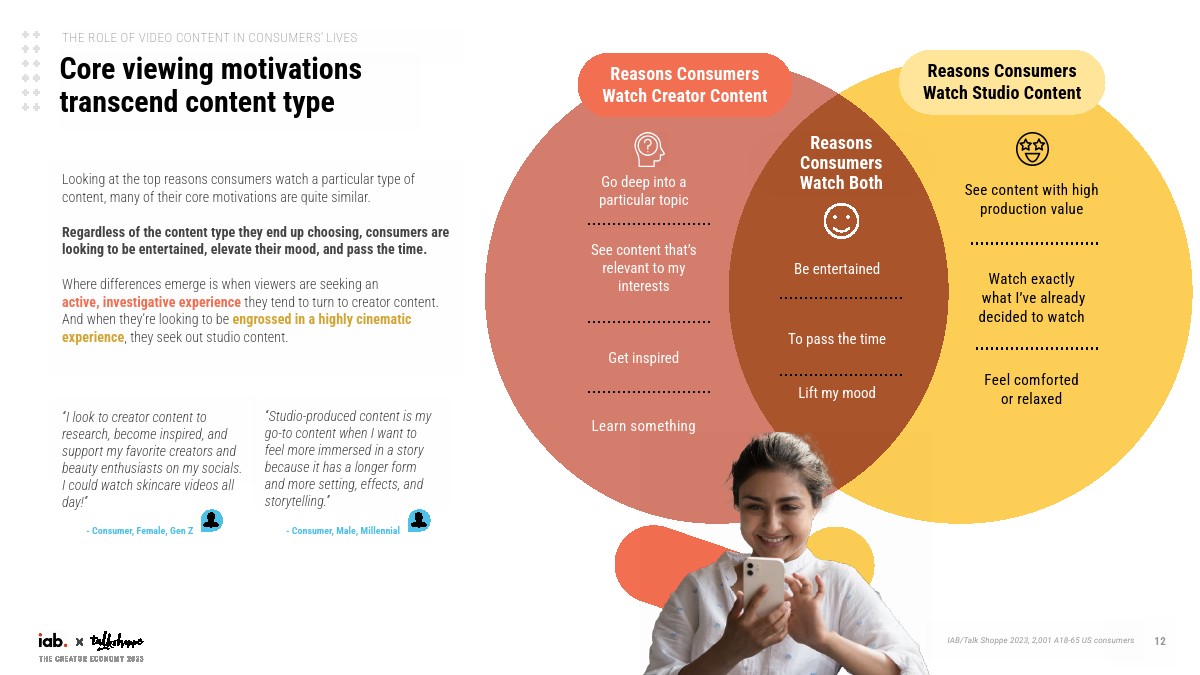 THE ROLE OF VIDEO CONTENT IN CONSUMERS' LIVES

Core viewing motivations transcend content type

Looking at the top reasons consumers watch a particular type of content, many of their core motivations are quite similar.

Regardless of the content type they end up choosing, consumers are looking to be entertained, elevate their mood, and pass the time.

Where differences emerge is when viewers are seeking an active, investigative experience they tend to turn to creator content. And when they're looking to be engrossed in a highly cinematic experience, they seek out studio content.

"I look to creator content to research, become inspired, and support my favorite creators and beauty enthusiasts on my socials. I could watch skincare videos all day!"

- Consumer, Female, Gen Z

"Studio-produced content is my go-to content when I want to feel more immersed in a story because it has a longer form and more setting, effects, and storytelling."

- Consumer, Male, Millennial

Reasons Consumers Watch Creator Content

Go deep into a particular topic

See content that's relevant to my interests

Get inspired

Learn something

Reasons Consumers Watch Both

Be entertained

To pass the time

Lift my mood

Reasons Consumers Watch Studio Content

See content with high production value

Watch exactly what I've already decided to watch

Feel comforted or relaxed

iab. × talkshoppe
THE CREATOR ECONOMY 2023

IAB/Talk Shoppe 2023, 2,001 A18-65 US consumers 12